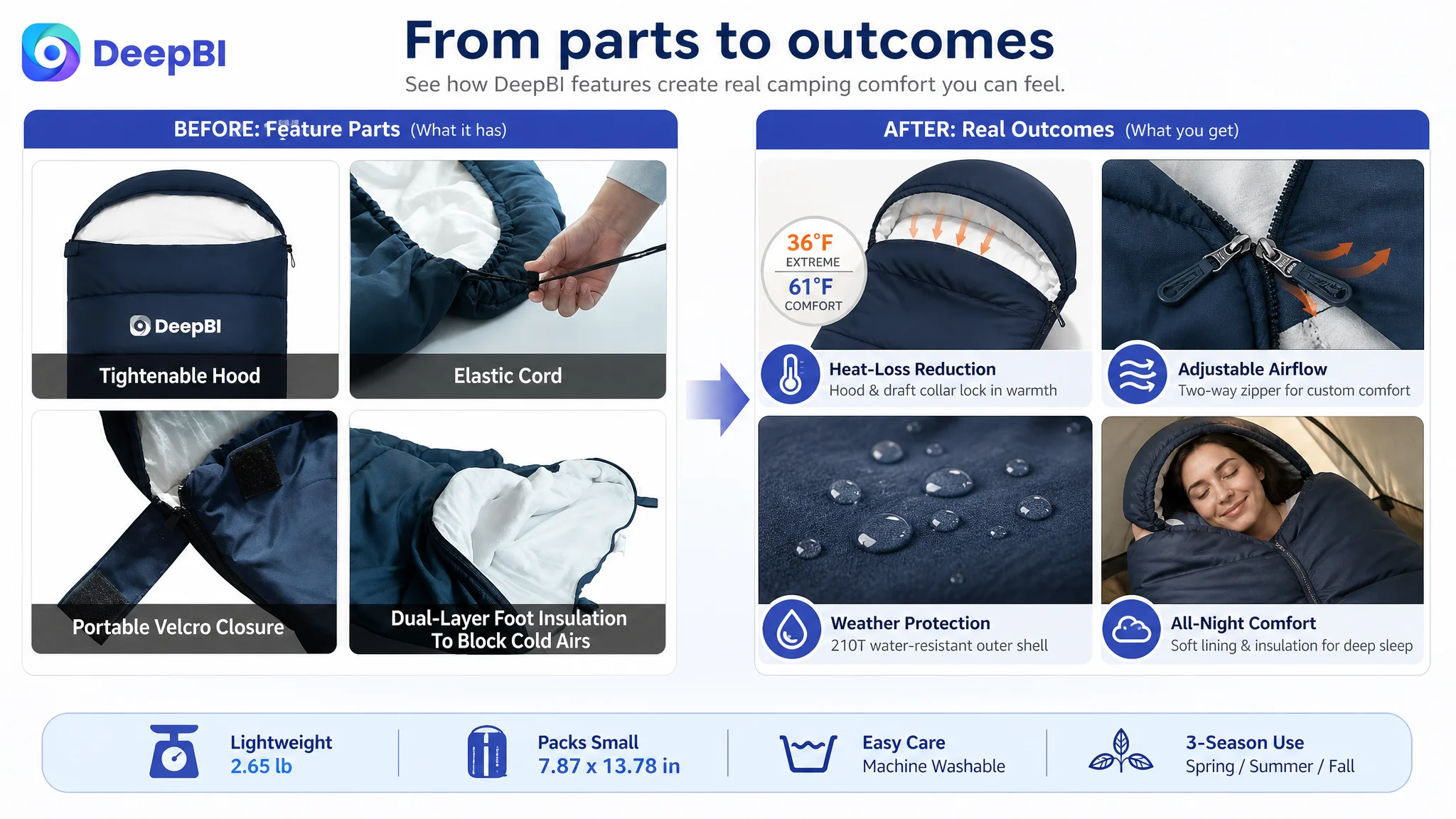 DeepBI

From parts to outcomes

See how DeepBI features create real camping comfort you can feel.

BEFORE: Feature Parts (What it has)

DeepBI

Tightenable Hood

Elastic Cord

Portable Velcro Closure

Dual-Layer Foot Insulation To Block Cold Airs

AFTER: Real Outcomes (What you get)

36°F EXTREME
61°F COMFORT

Heat-Loss Reduction
Hood & draft collar lock in warmth

Adjustable Airflow
Two-way zipper for custom comfort

Weather Protection
210T water-resistant outer shell

All-Night Comfort
Soft lining & insulation for deep sleep

Lightweight
2.65 lb

Packs Small
7.87 x 13.78 in

Easy Care
Machine Washable

3-Season Use
Spring / Summer / Fall